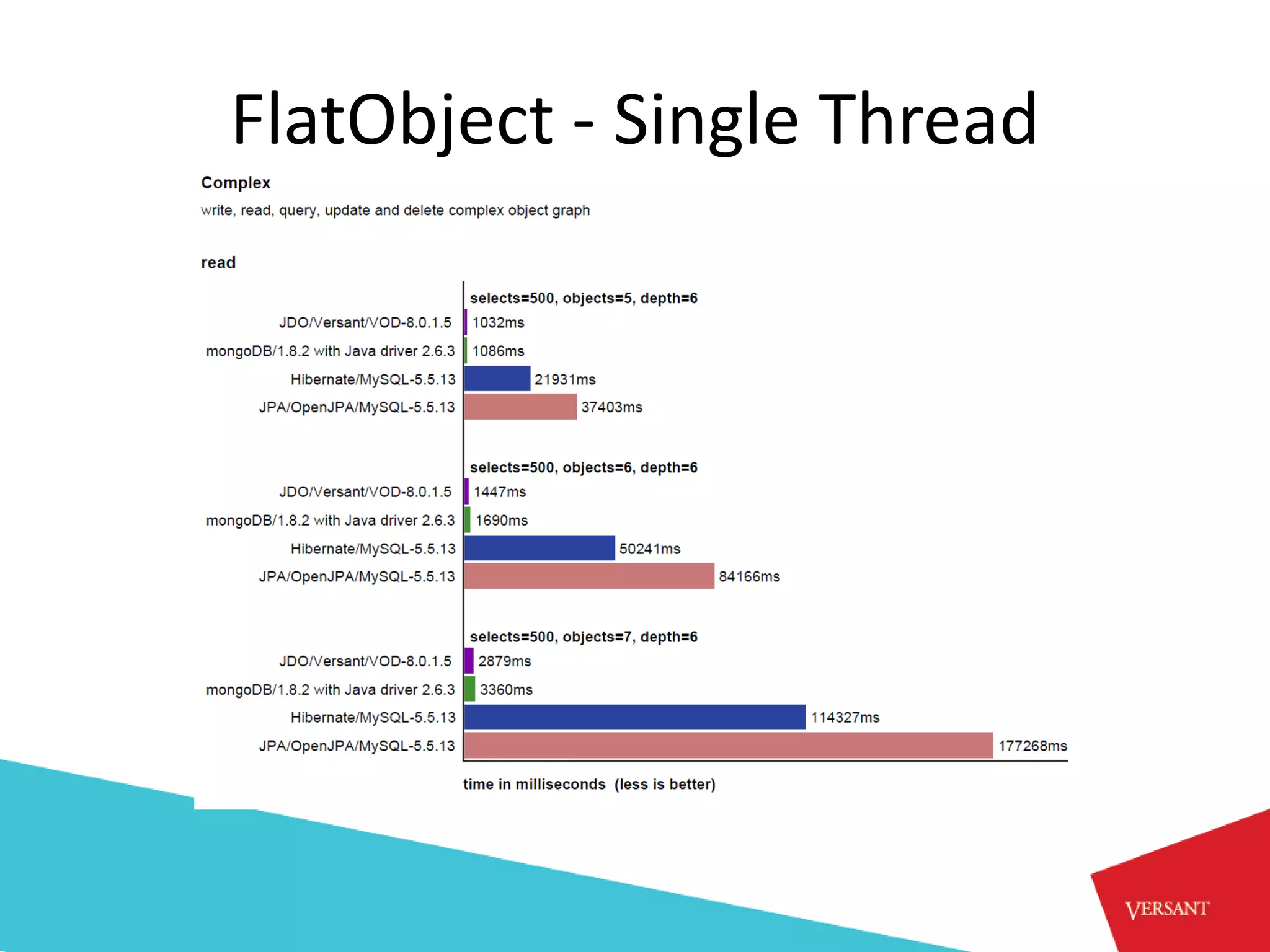 FlatObject - Single Thread

Complex

write, read, query, update and delete complex object graph

read

selects=500, objects=5, depth=6

JDO/Versant/VOD-8.0.1.5 1032ms

mongoDB/1.8.2 with Java driver 2.6.3 1086ms

Hibernate/MySQL-5.5.13 21931ms

JPA/OpenJPA/MySQL-5.5.13 37403ms

selects=500, objects=6, depth=6

JDO/Versant/VOD-8.0.1.5 1447ms

mongoDB/1.8.2 with Java driver 2.6.3 1690ms

Hibernate/MySQL-5.5.13 50241ms

JPA/OpenJPA/MySQL-5.5.13 84166ms

selects=500, objects=7, depth=6

JDO/Versant/VOD-8.0.1.5 2879ms

mongoDB/1.8.2 with Java driver 2.6.3 3360ms

Hibernate/MySQL-5.5.13 114327ms

JPA/OpenJPA/MySQL-5.5.13 177268ms

time in milliseconds (less is better)

VERSANT